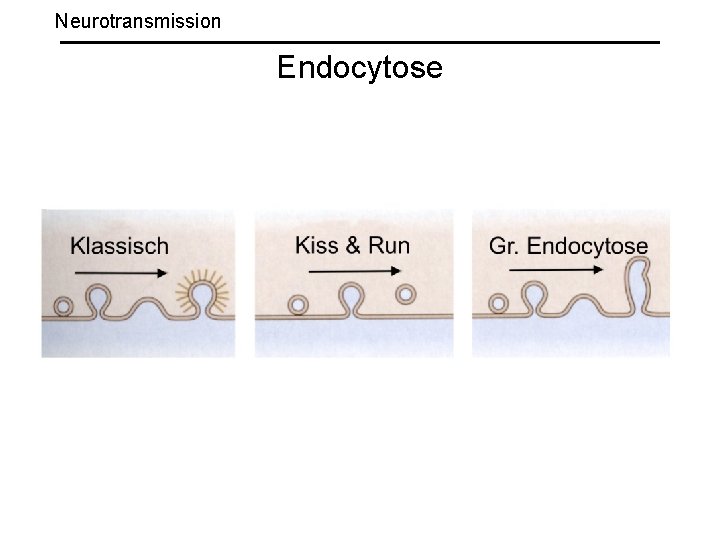 Neurotransmission

Endocytose

Klassisch

Kiss & Run

Gr. Endocytose